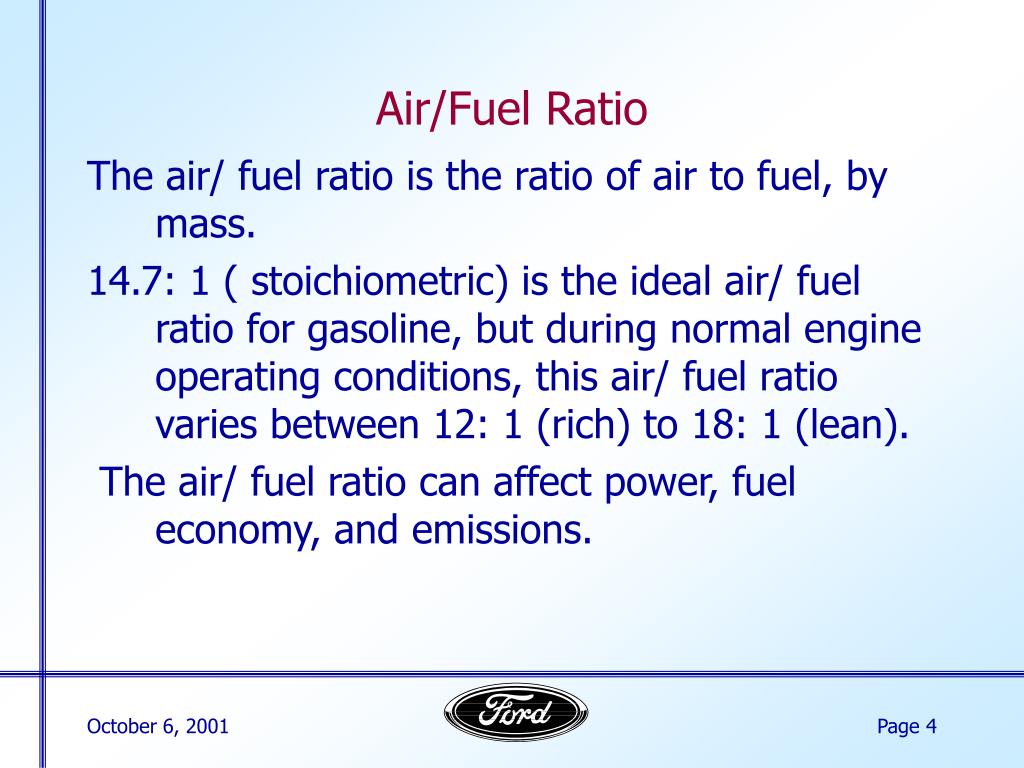 Air/Fuel Ratio

The air/ fuel ratio is the ratio of air to fuel, by mass.

14.7: 1 ( stoichiometric) is the ideal air/ fuel ratio for gasoline, but during normal engine operating conditions, this air/ fuel ratio varies between 12: 1 (rich) to 18: 1 (lean).

The air/ fuel ratio can affect power, fuel economy, and emissions.

October 6, 2001

Ford

Page 4